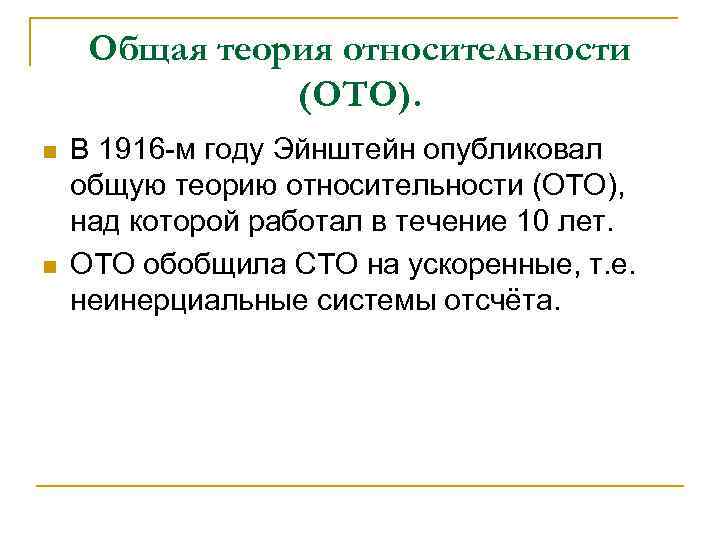 Общая теория относительности (ОТО).

В 1916-м году Эйнштейн опубликовал общую теорию относительности (ОТО), над которой работал в течение 10 лет.

ОТО обобщила СТО на ускоренные, т.е. неинерциальные системы отсчёта.